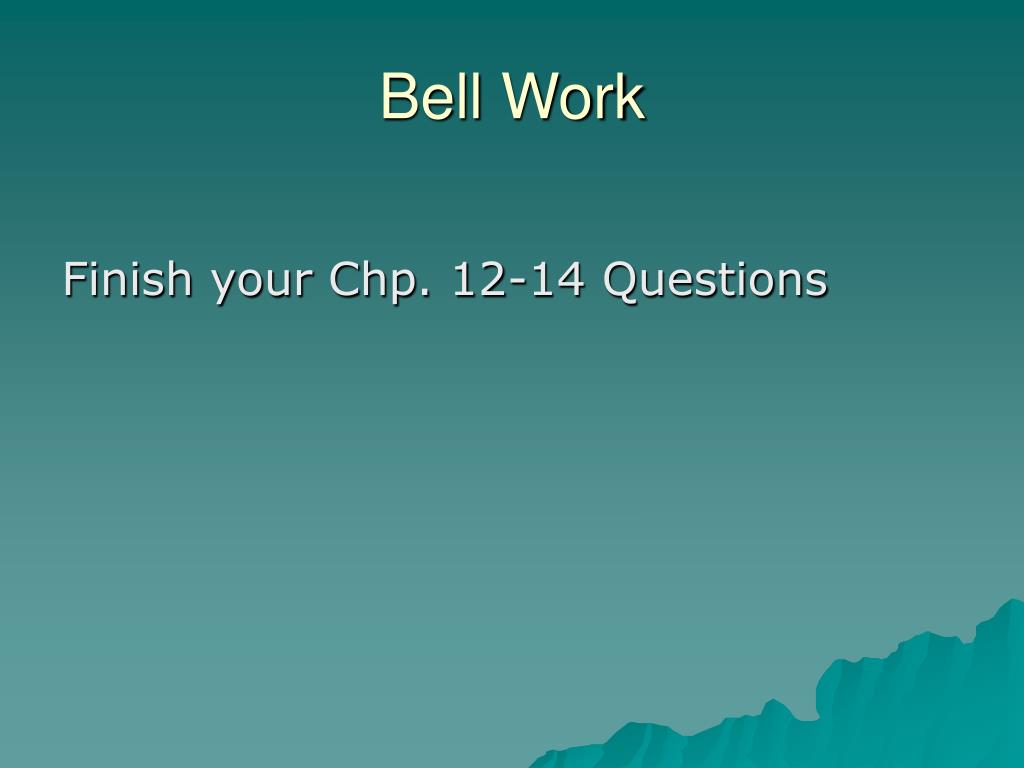 Bell Work

Finish your Chp. 12-14 Questions